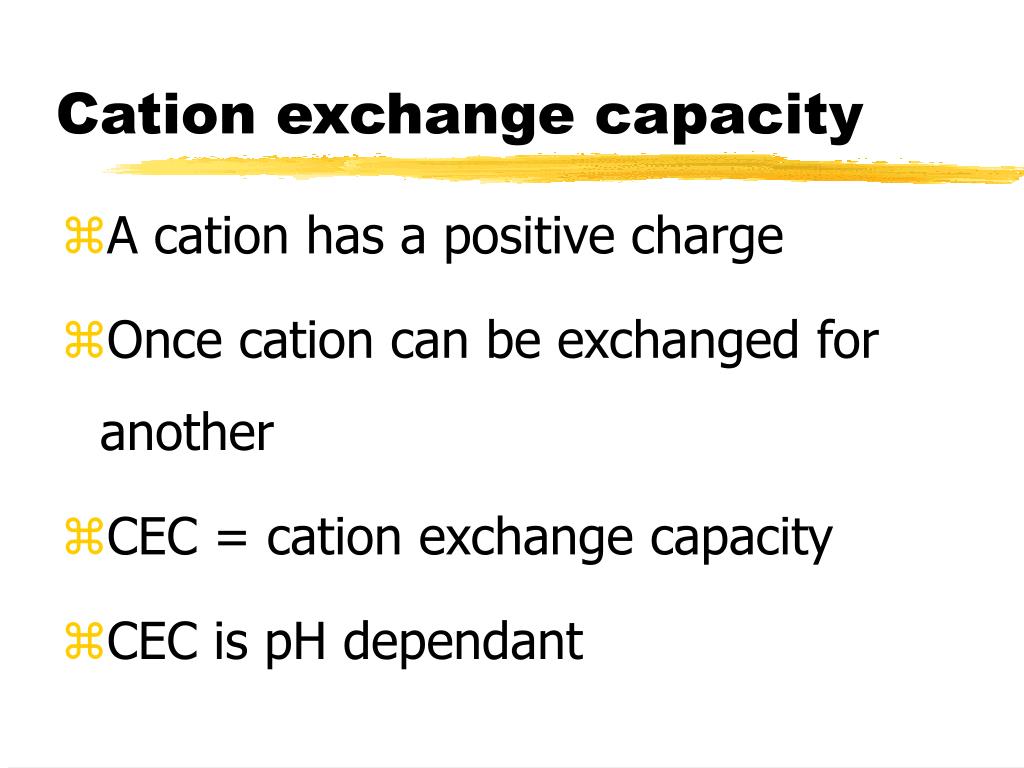 Cation exchange capacity

⌘A cation has a positive charge

⌘Once cation can be exchanged for another

⌘CEC = cation exchange capacity

⌘CEC is pH dependant